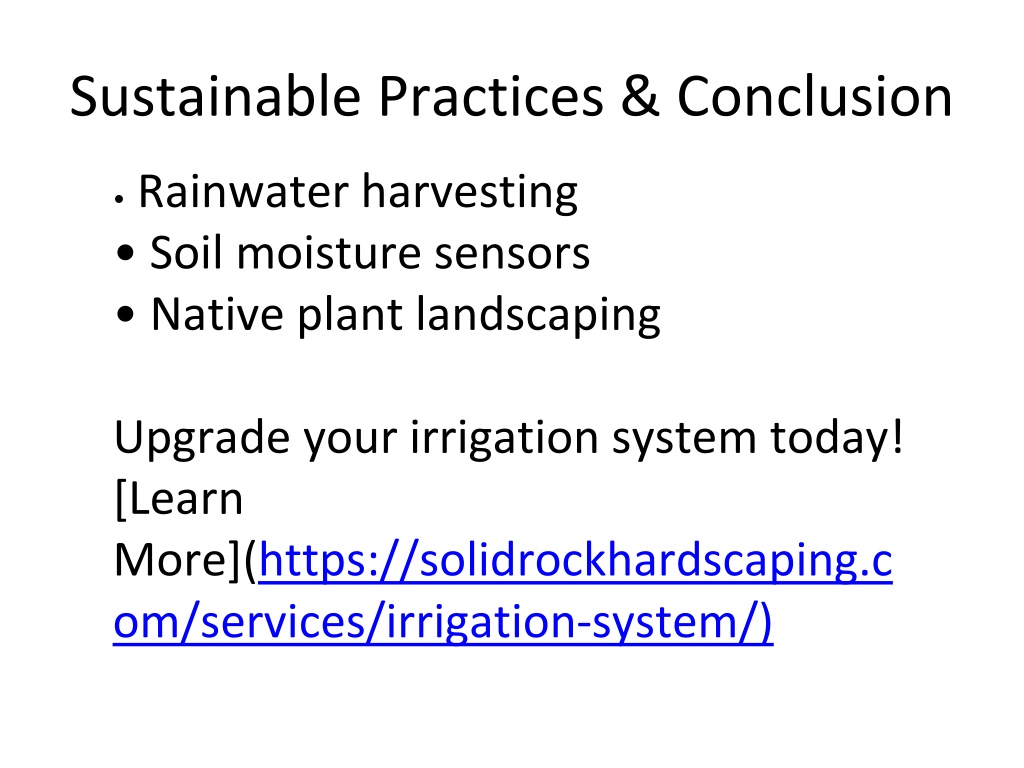 Sustainable Practices & Conclusion

• Rainwater harvesting
• Soil moisture sensors
• Native plant landscaping

Upgrade your irrigation system today! [Learn More](https://solidrockhardscaping.com/services/irrigation-system/)